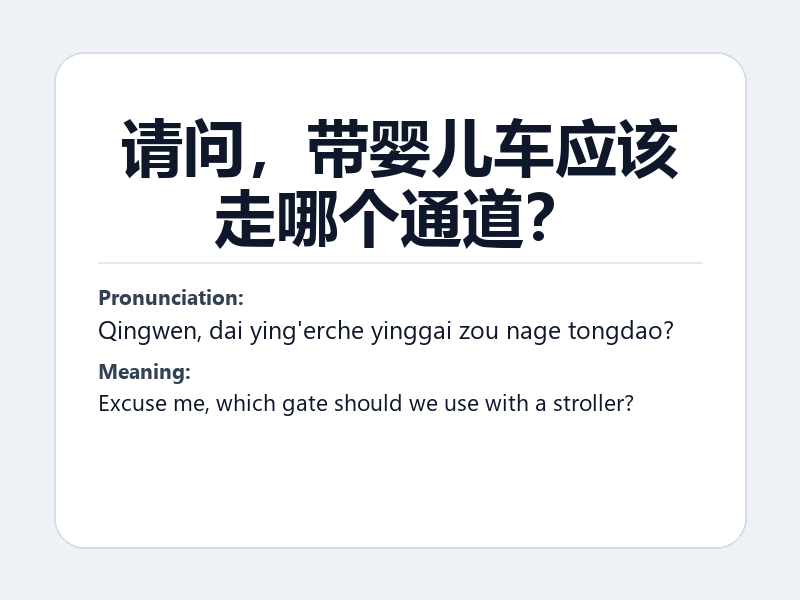 请问，带婴儿车应该走哪个通道？

Pronunciation:
Qingwen, dai ying'erche yinggai zou nage tongdao?

Meaning:
Excuse me, which gate should we use with a stroller?